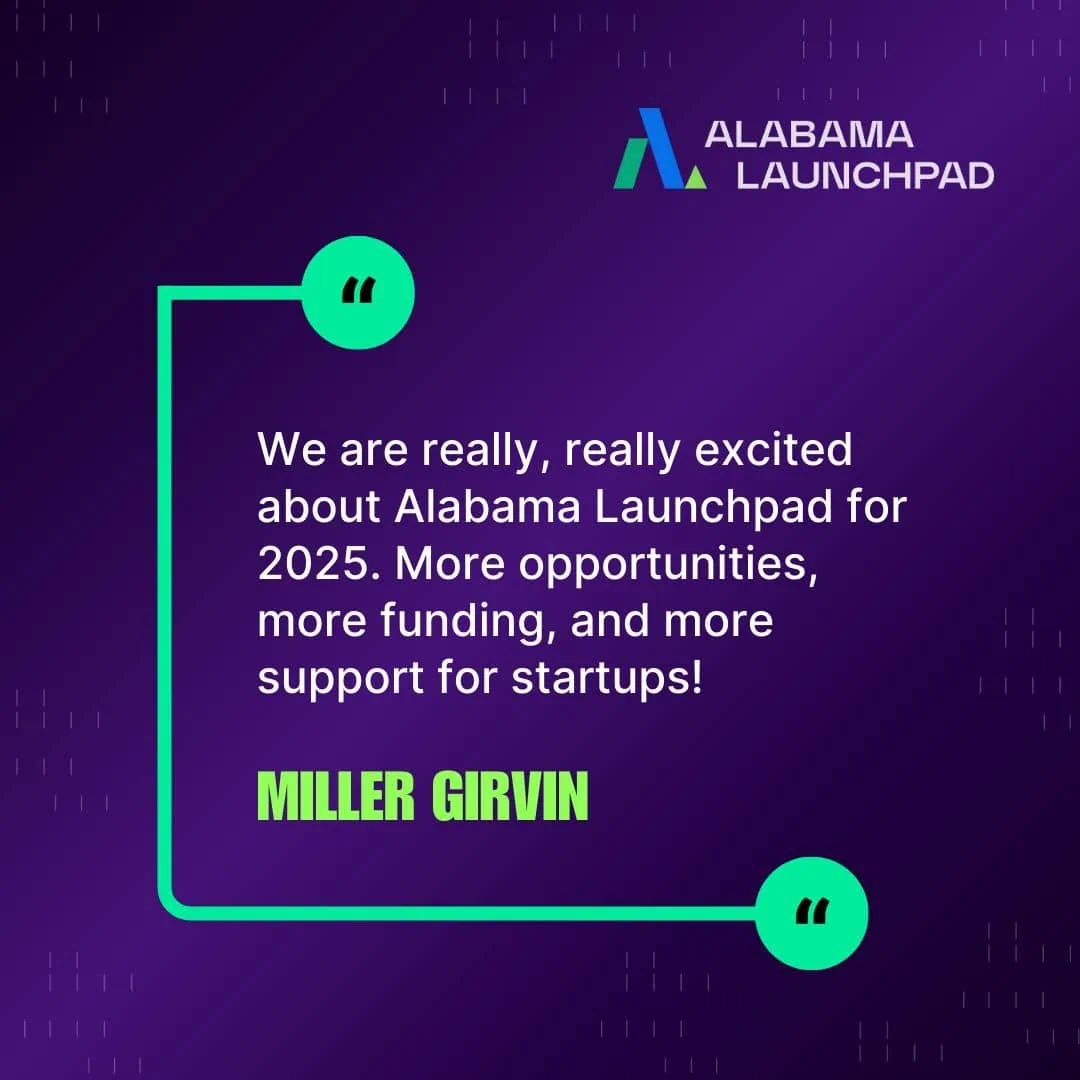 ALABAMA LAUNCHPAD

“

We are really, really excited about Alabama Launchpad for 2025. More opportunities, more funding, and more support for startups!

MILLER GIRVIN

“